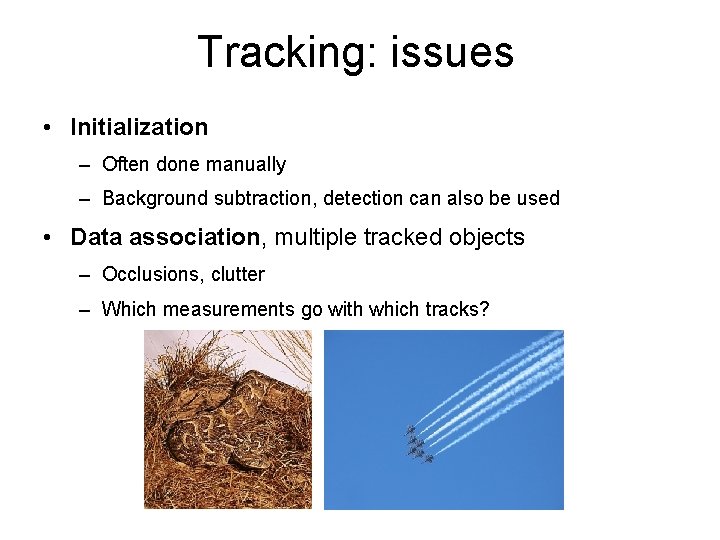 Tracking: issues

• Initialization
– Often done manually
– Background subtraction, detection can also be used

• Data association, multiple tracked objects
– Occlusions, clutter
– Which measurements go with which tracks?